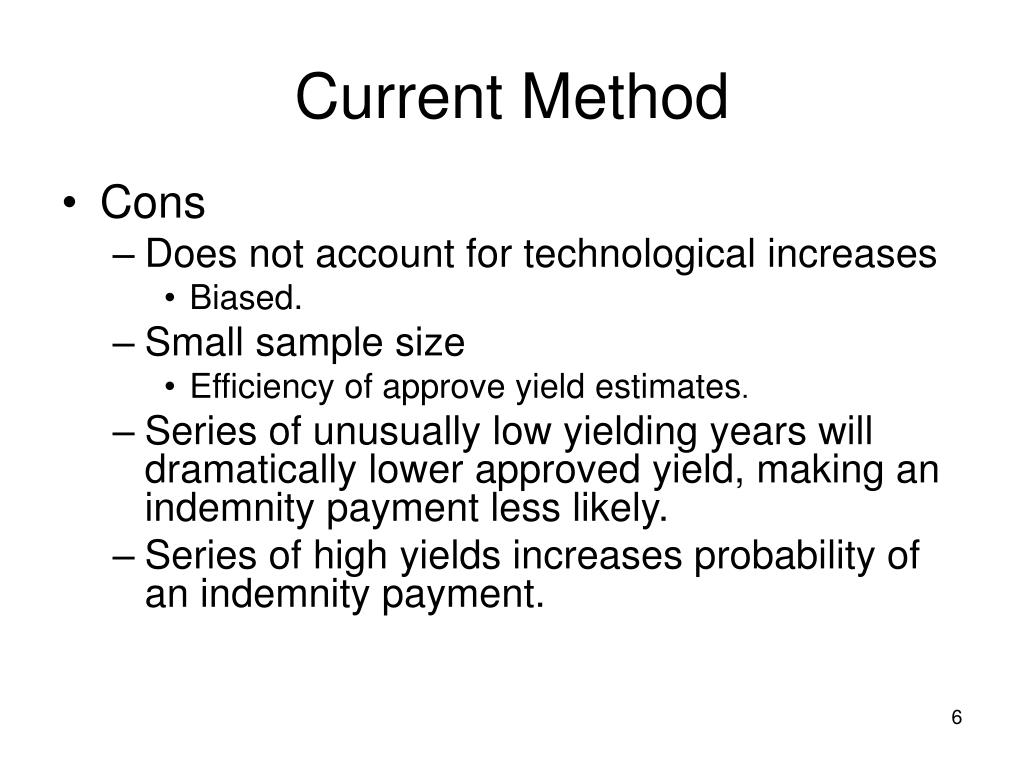 Current Method

• Cons
– Does not account for technological increases
• Biased.
– Small sample size
• Efficiency of approve yield estimates.
– Series of unusually low yielding years will dramatically lower approved yield, making an indemnity payment less likely.
– Series of high yields increases probability of an indemnity payment.

6